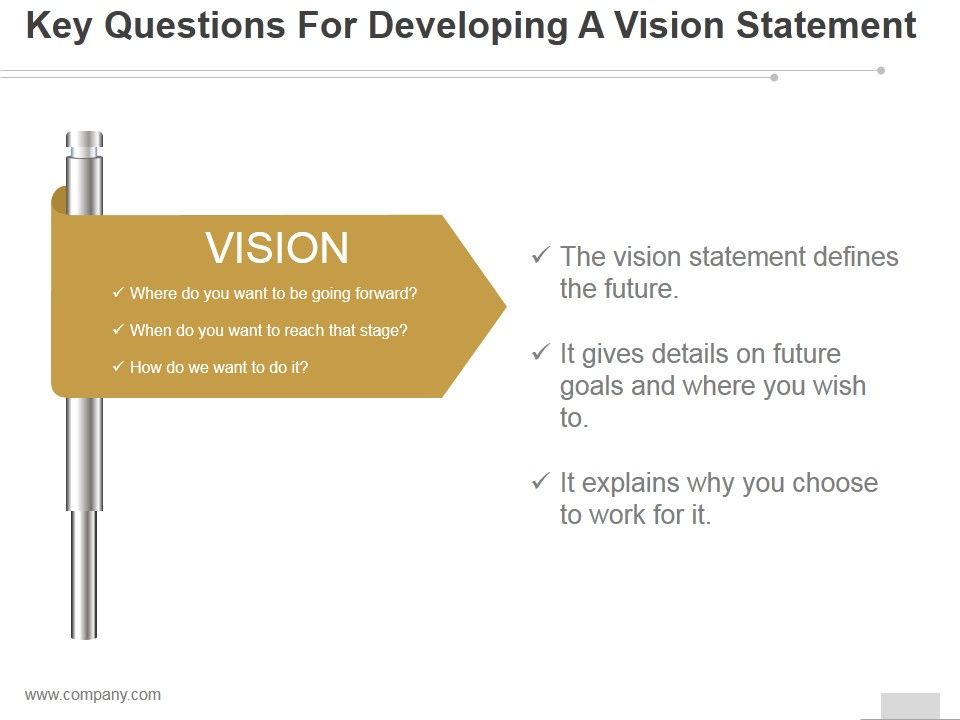 Key Questions For Developing A Vision Statement

VISION

✓ Where do you want to be going forward?

✓ When do you want to reach that stage?

✓ How do we want to do it?

✓ The vision statement defines the future.

✓ It gives details on future goals and where you wish to.

✓ It explains why you choose to work for it.

www.company.com